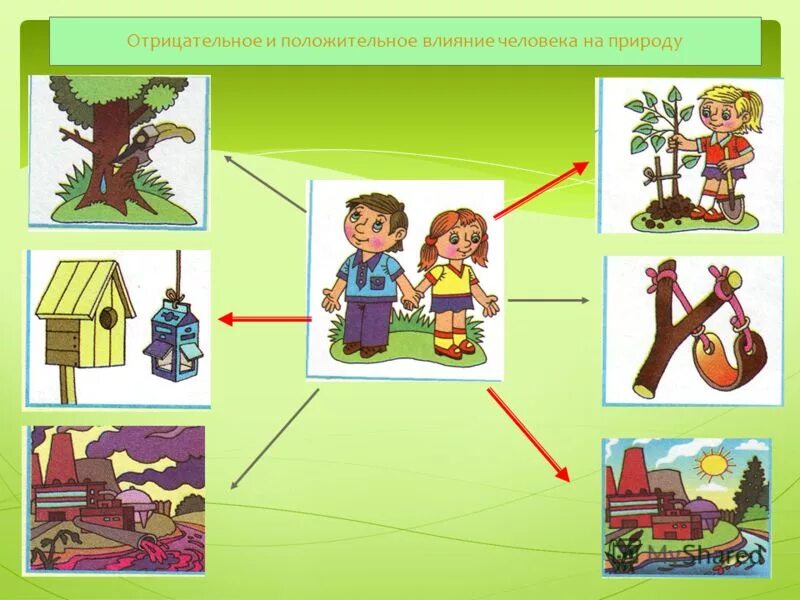 Отрицательное и положительное влияние человека на природу

MyShared